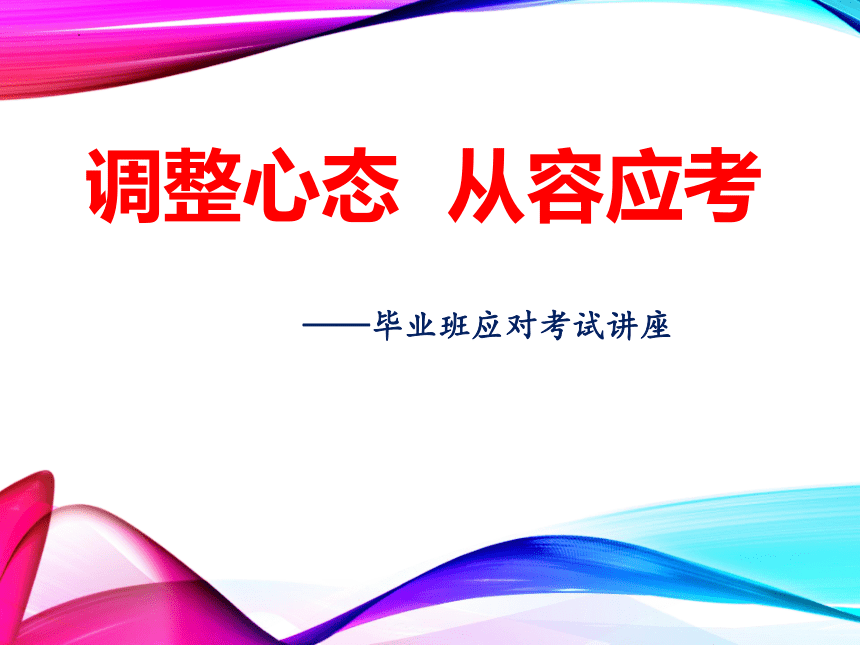 调整心态 从容应考

——毕业班应对考试讲座